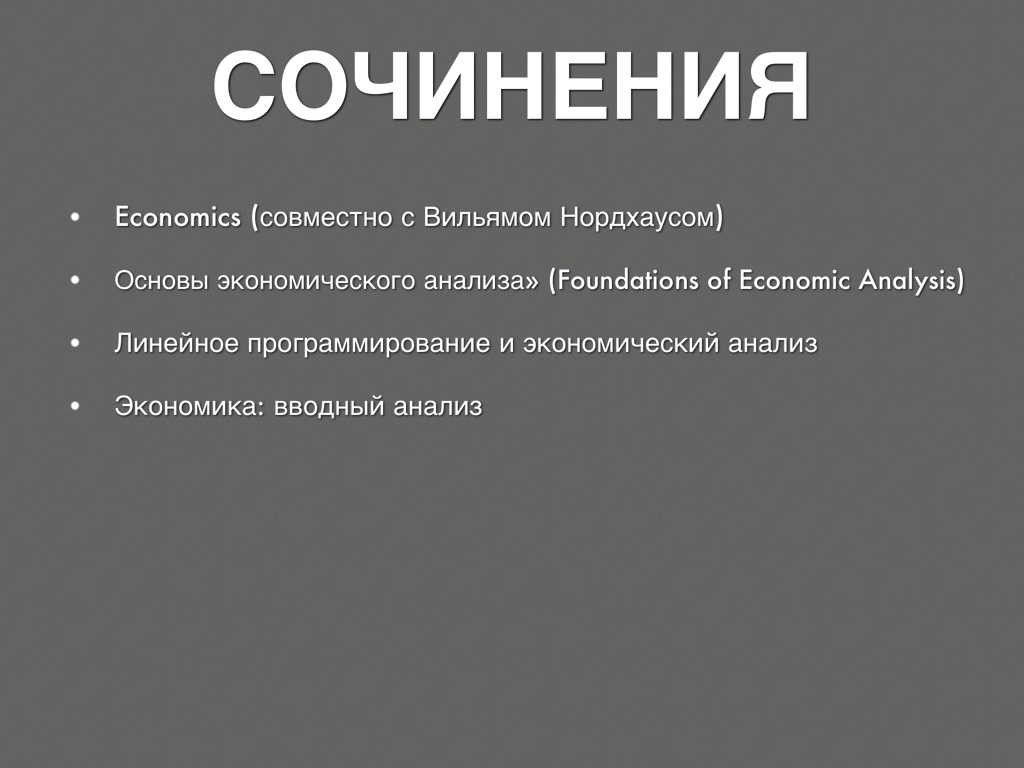 СОЧИНЕНИЯ

• Economics (совместно с Вильямом Нордхаусом)

• Основы экономического анализа» (Foundations of Economic Analysis)

• Линейное программирование и экономический анализ

• Экономика: вводный анализ